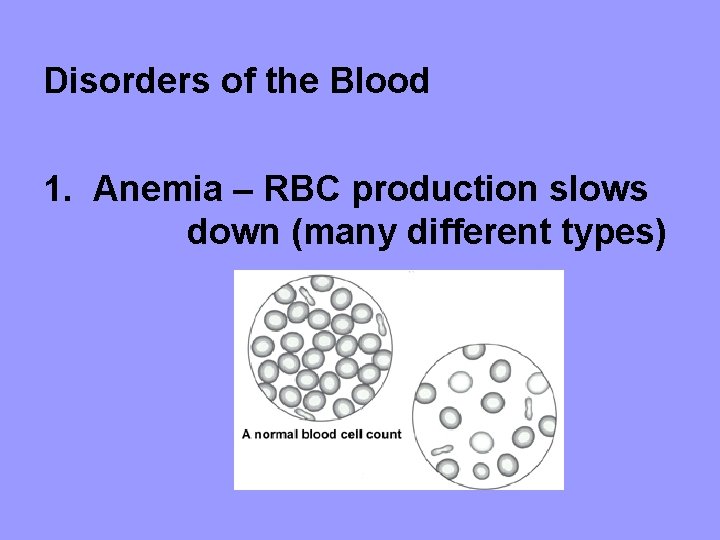 Disorders of the Blood

1. Anemia – RBC production slows down (many different types)

A normal blood cell count